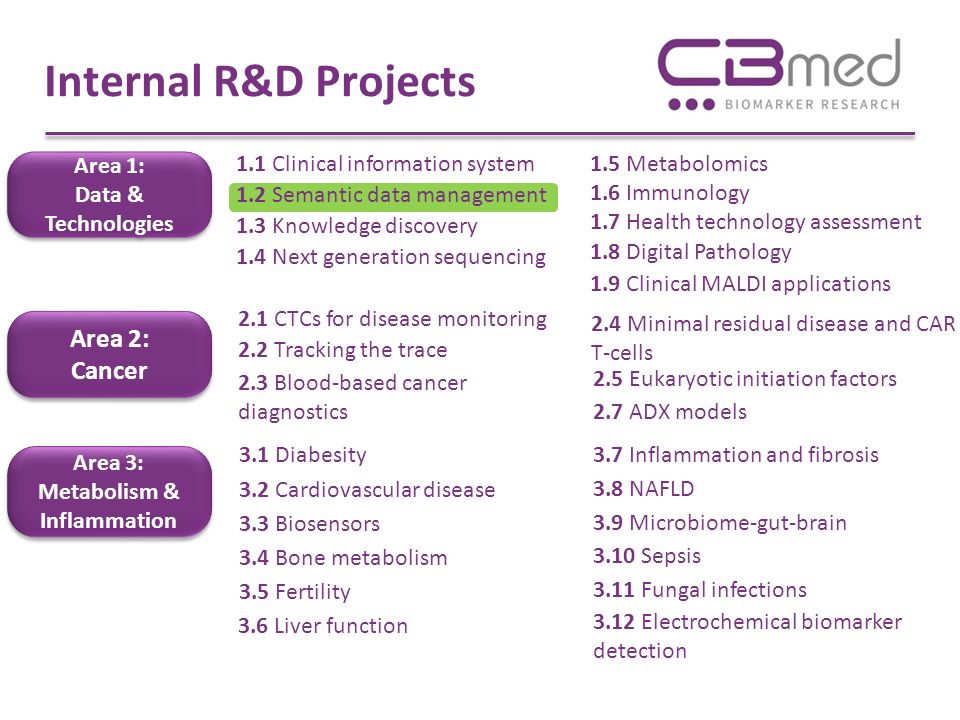 Internal R&D Projects

CBmed
BIOMARKER RESEARCH

Area 1:
Data &
Technologies

1.1 Clinical information system
1.2 Semantic data management
1.3 Knowledge discovery
1.4 Next generation sequencing

1.5 Metabolomics
1.6 Immunology
1.7 Health technology assessment
1.8 Digital Pathology
1.9 Clinical MALDI applications

Area 2:
Cancer

2.1 CTCs for disease monitoring
2.2 Tracking the trace
2.3 Blood-based cancer diagnostics

2.4 Minimal residual disease and CAR T-cells
2.5 Eukaryotic initiation factors
2.7 ADX models

Area 3:
Metabolism &
Inflammation

3.1 Diabesity
3.2 Cardiovascular disease
3.3 Biosensors
3.4 Bone metabolism
3.5 Fertility
3.6 Liver function

3.7 Inflammation and fibrosis
3.8 NAFLD
3.9 Microbiome-gut-brain
3.10 Sepsis
3.11 Fungal infections
3.12 Electrochemical biomarker detection